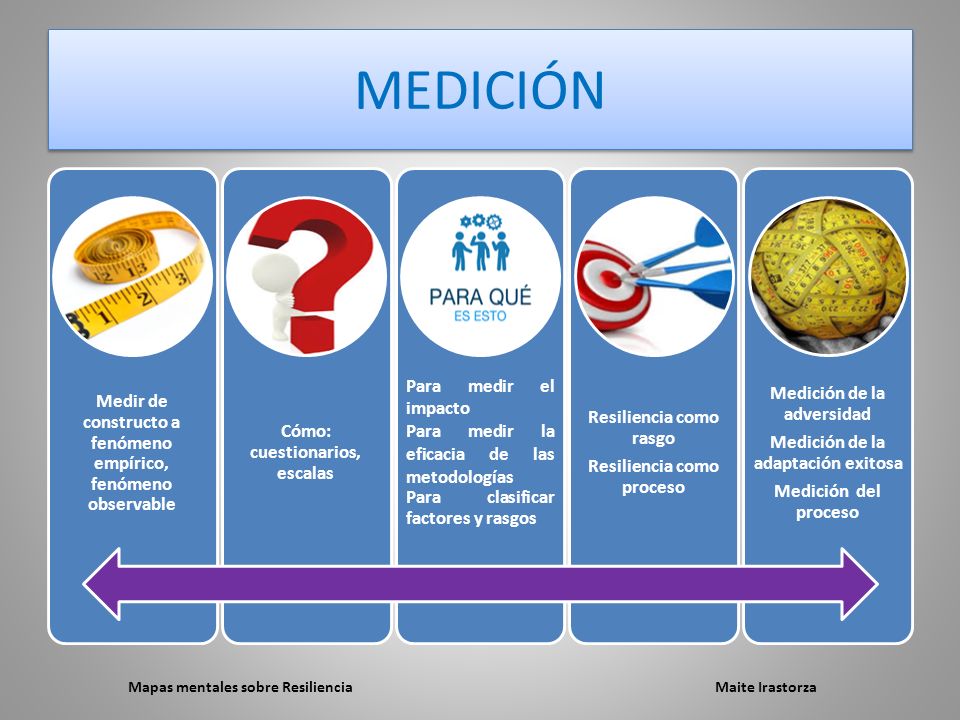 MEDICIÓN

Medir de constructo a fenómeno empírico, fenómeno observable

Cómo: cuestionarios, escalas

PARA QUÉ
ES ESTO

Para medir el impacto
Para medir la eficacia de las metodologías
Para clasificar factores y rasgos

Resiliencia como rasgo
Resiliencia como proceso

Medición de la adversidad
Medición de la adaptación exitosa
Medición del proceso

Mapas mentales sobre Resiliencia

Maite Irastorza